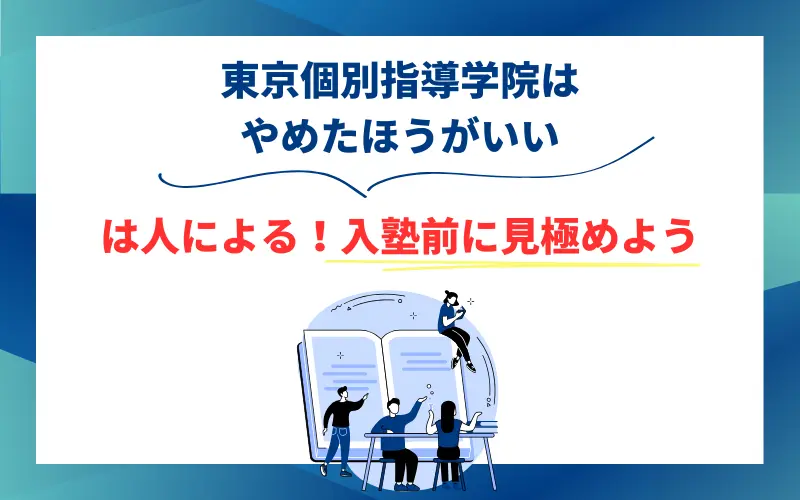 東京個別指導学院は
やめたほうがいい

は人による！入塾前に見極めよう